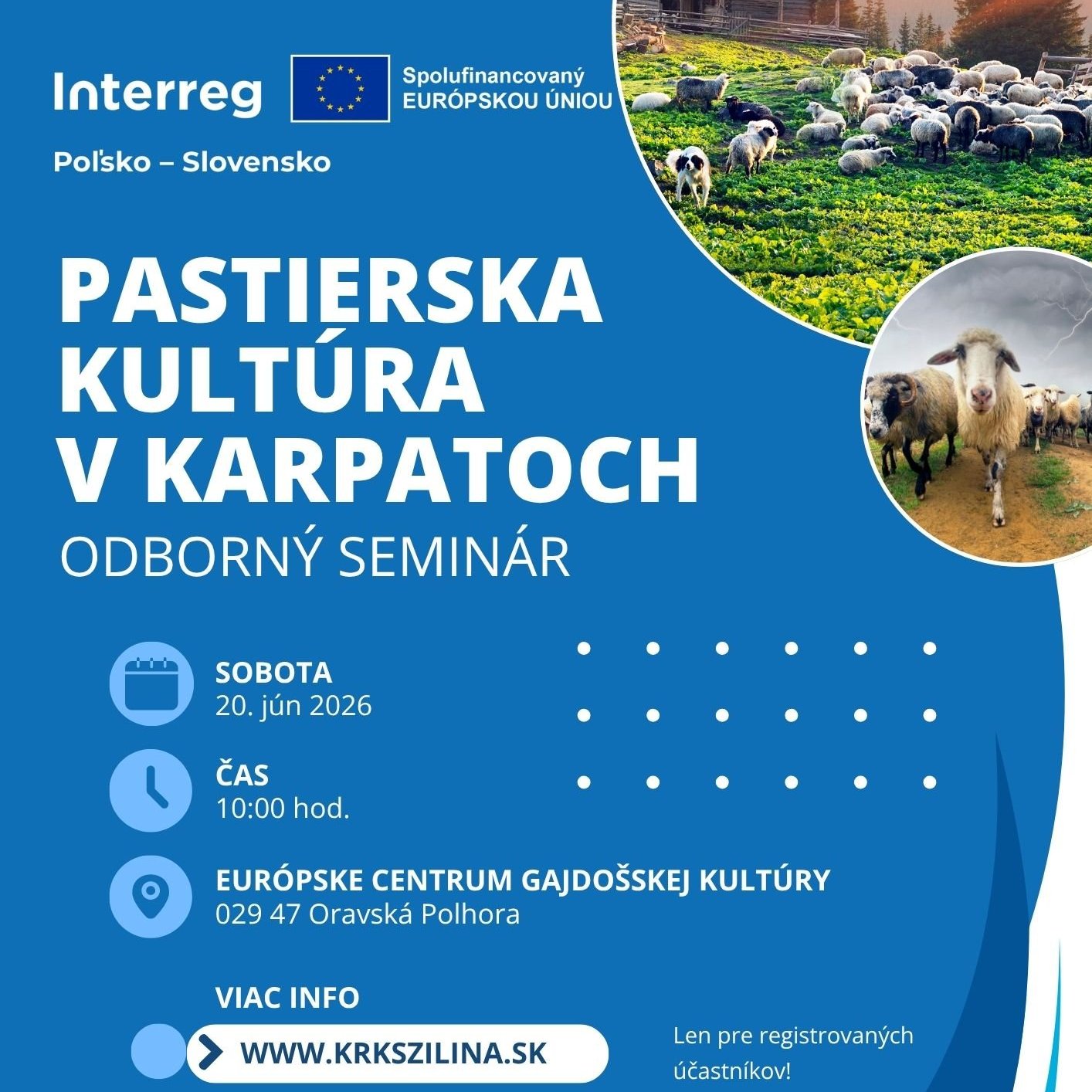 Interreg

Spolufinancovaný EURÓPSKOU ÚNIOU

Poľsko – Slovensko

PASTIERSKA KULTÚRA V KARPATOCH

ODBORNÝ SEMINÁR

SOBOTA
20. jún 2026

ČAS
10:00 hod.

EURÓPSKE CENTRUM GAJDOŠSKEJ KULTÚRY
029 47 Oravská Polhora

VIAC INFO

WWW.KRKSZILINA.SK

Len pre registrovaných účastníkov!